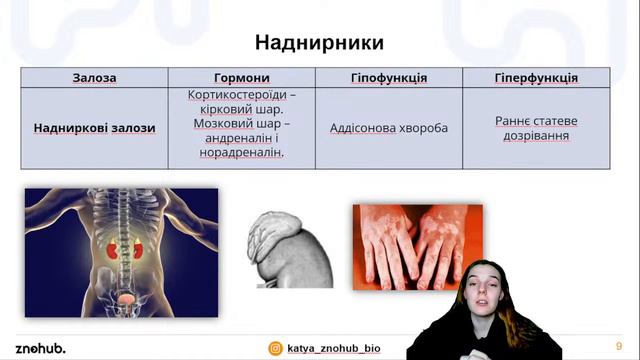 Наднирники

| Залоза | Гормони | Гіпофункція | Гіперфункція |
|---|---|---|---|
| Надниркові залози | Кортикостероїди – кірковий шар. Мозковий шар – андреналін і норадреналін. | Аддісонова хвороба | Раннє статеве дозрівання |

znohub.

katya_znohub_bio

9